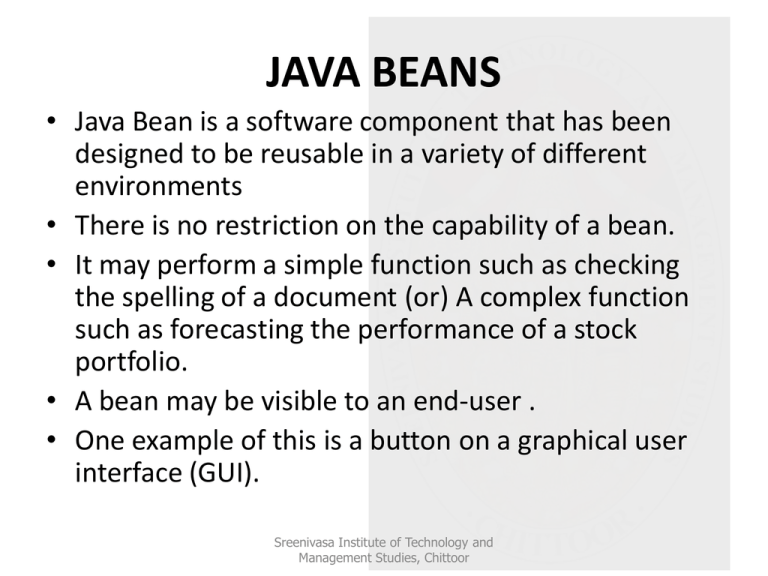 JAVA BEANS

• Java Bean is a software component that has been designed to be reusable in a variety of different environments
• There is no restriction on the capability of a bean.
• It may perform a simple function such as checking the spelling of a document (or) A complex function such as forecasting the performance of a stock portfolio.
• A bean may be visible to an end-user .
• One example of this is a button on a graphical user interface (GUI).

Sreenivasa Institute of Technology and Management Studies, Chittoor